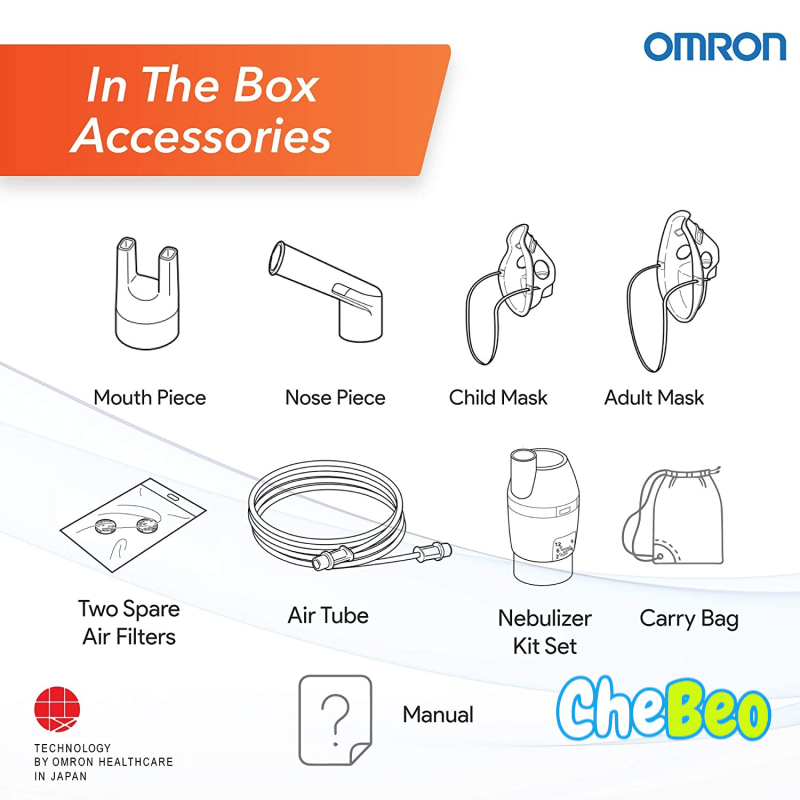 OMRON

In The Box Accessories

Mouth Piece

Nose Piece

Child Mask

Adult Mask

Two Spare Air Filters

Air Tube

Nebulizer Kit Set

Carry Bag

?

Manual

TECHNOLOGY BY OMRON HEALTHCARE IN JAPAN

CheBeo